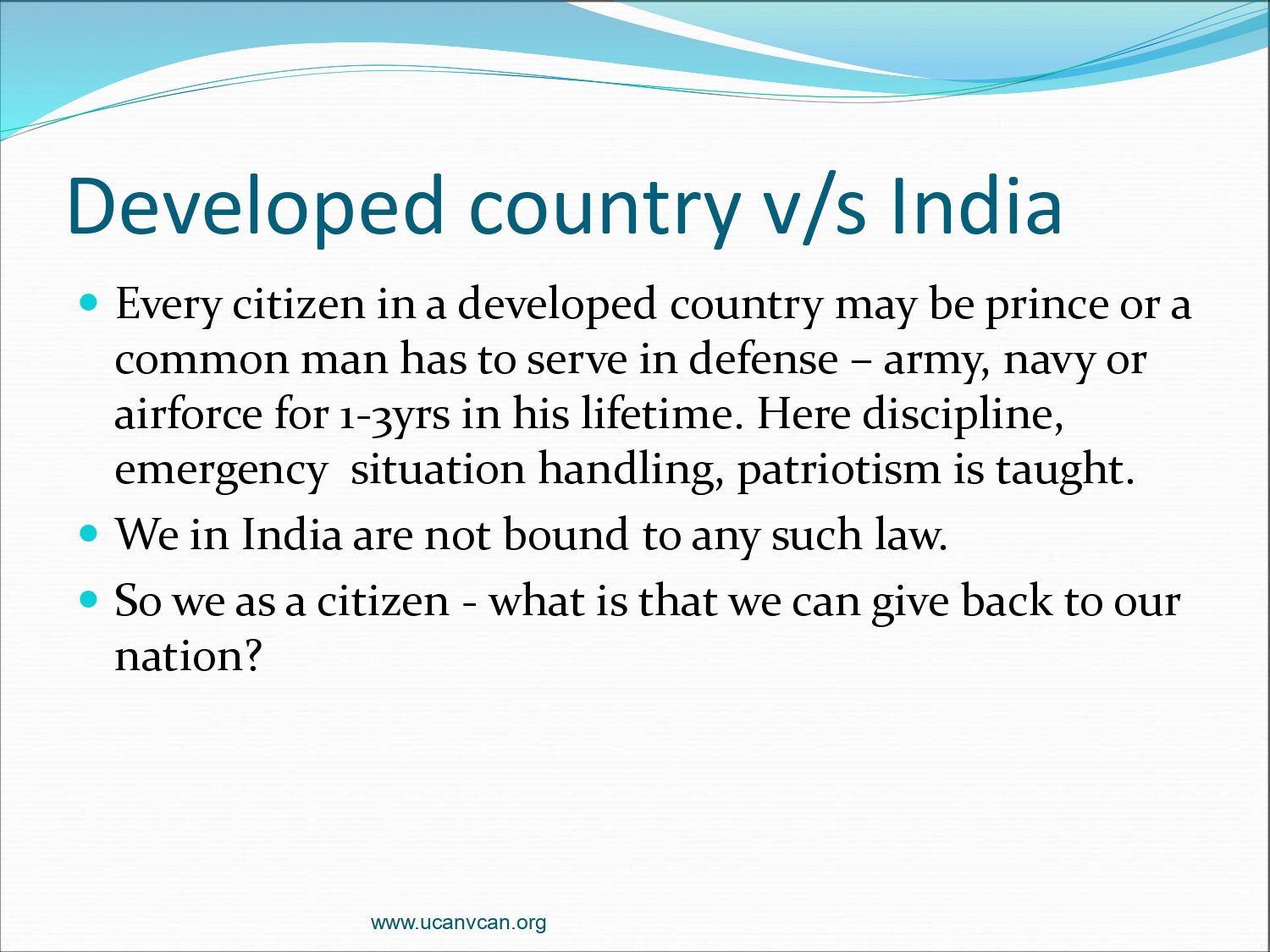 Developed country v/s India

- Every citizen in a developed country may be prince or a common man has to serve in defense – army, navy or airforce for 1-3yrs in his lifetime. Here discipline, emergency situation handling, patriotism is taught.
- We in India are not bound to any such law.
- So we as a citizen - what is that we can give back to our nation?

www.ucanvcan.org